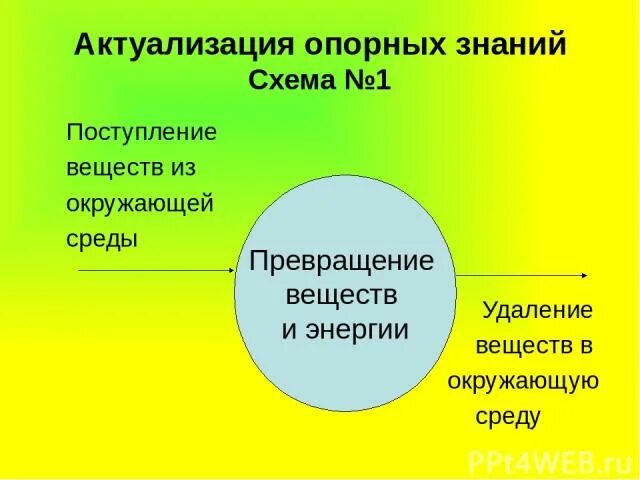 Актуализация опорных знаний
Схема №1

Поступление веществ из окружающей среды

Превращение веществ и энергии

Удаление веществ в окружающую среду

PPt4WEB.ru